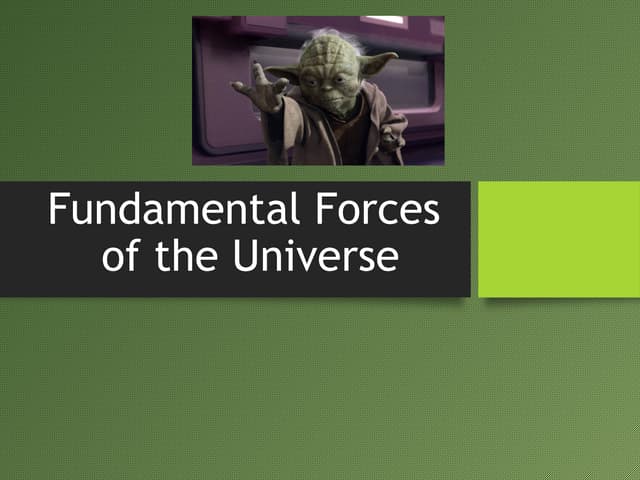 Fundamental Forces of the Universe